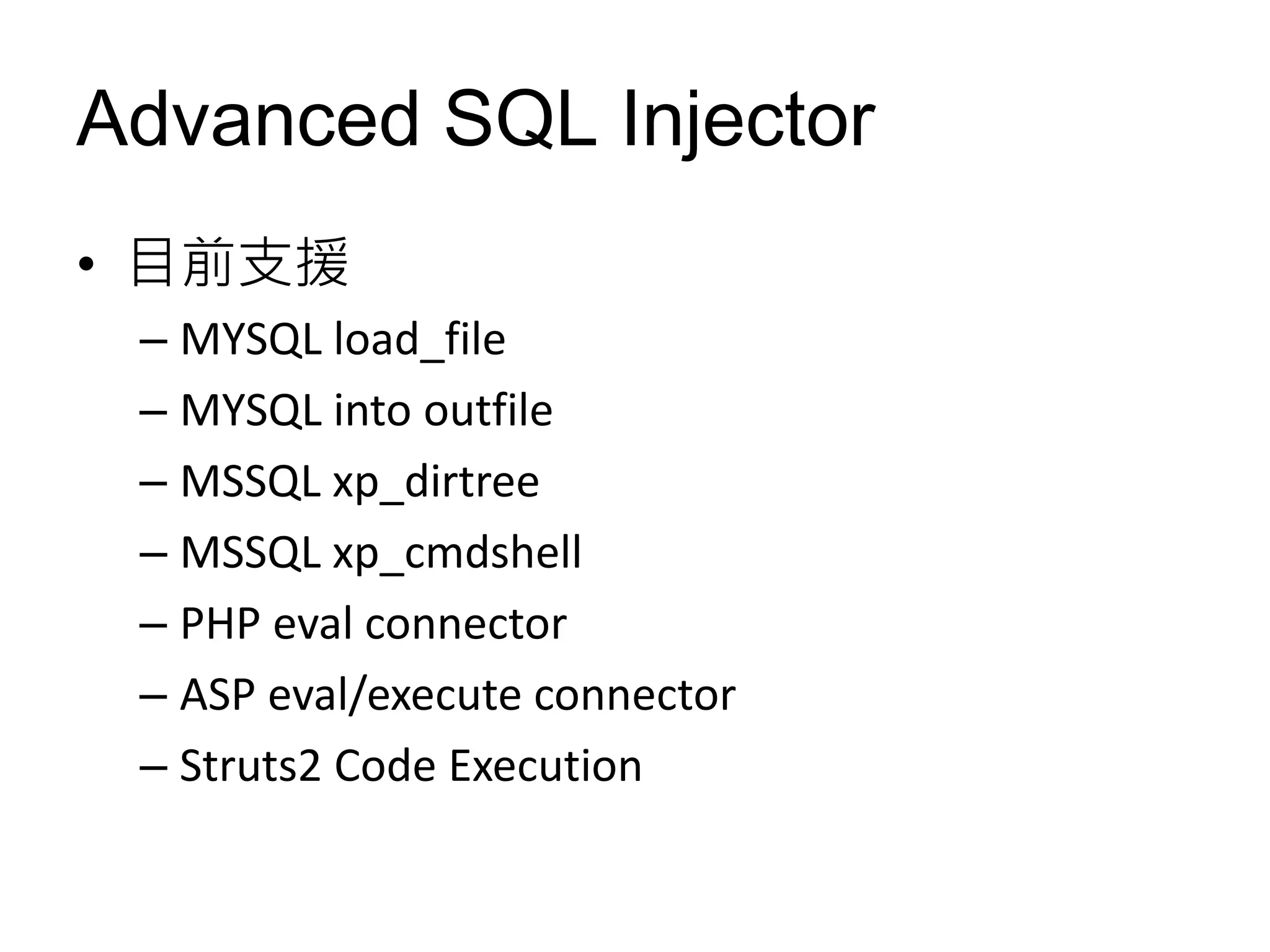 Advanced SQL Injector

• 目前支援
 – MYSQL load_file
 – MYSQL into outfile
 – MSSQL xp_dirtree
 – MSSQL xp_cmdshell
 – PHP eval connector
 – ASP eval/execute connector
 – Struts2 Code Execution